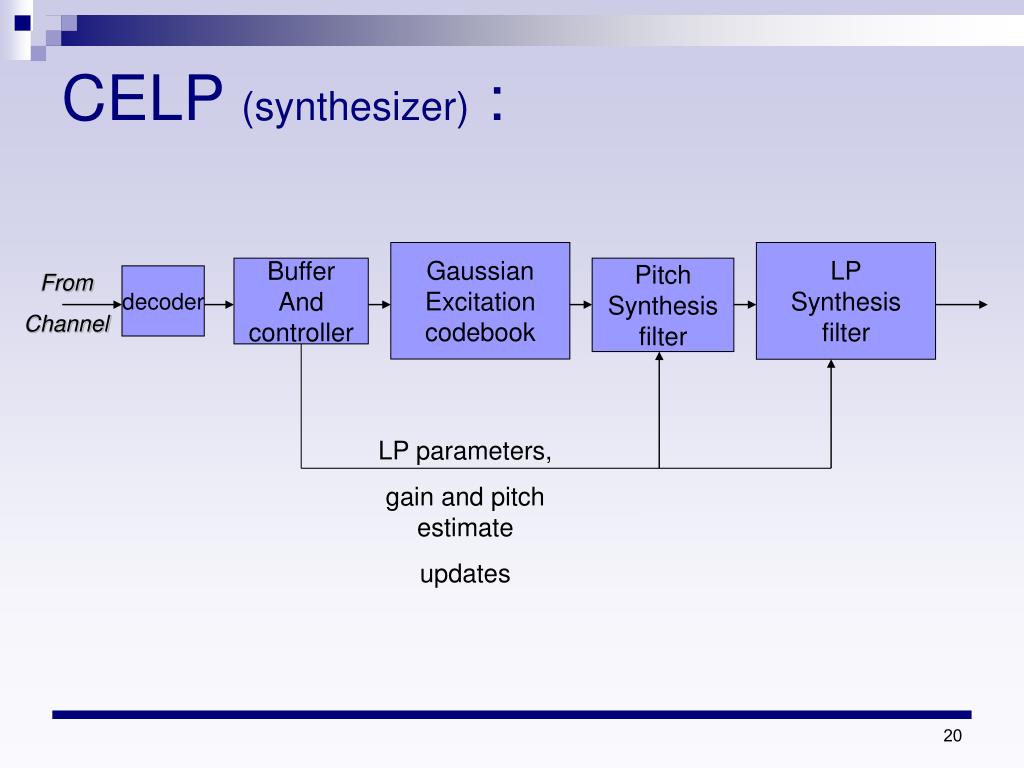 CELP (synthesizer) :

From
Channel

decoder

Buffer
And
controller

Gaussian
Excitation
codebook

Pitch
Synthesis
filter

LP
Synthesis
filter

LP parameters,

gain and pitch
estimate

updates

20